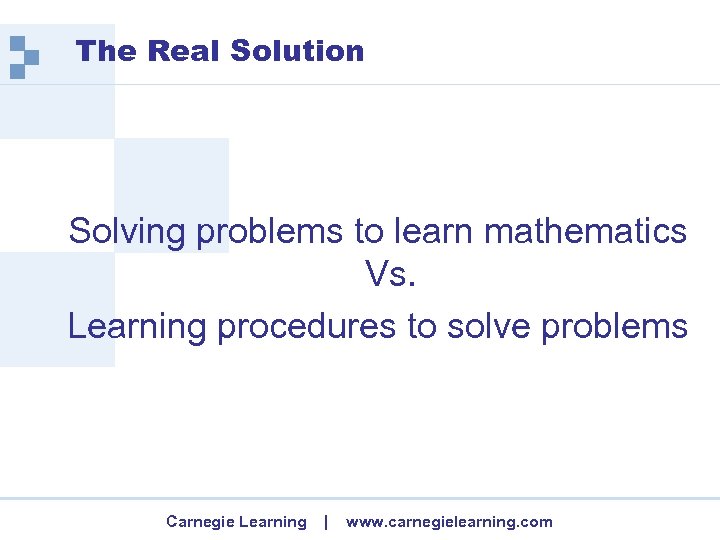 The Real Solution

Solving problems to learn mathematics
Vs.
Learning procedures to solve problems

Carnegie Learning | www.carnegielearning.com